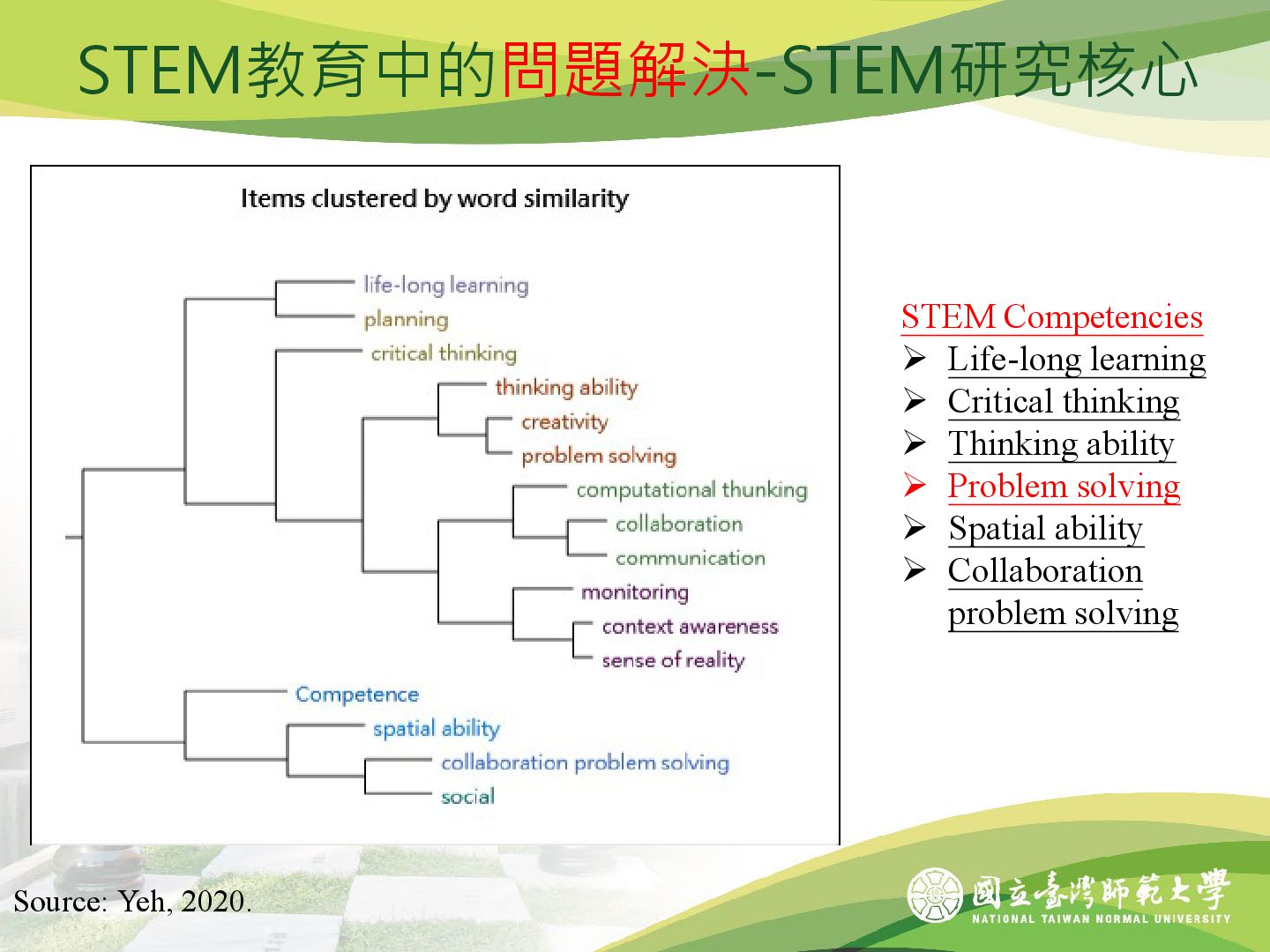 STEM教育中的問題解決-STEM研究核心

Items clustered by word similarity

life-long learning
planning
critical thinking
thinking ability
creativity
problem solving
computational thunking
collaboration
communication
monitoring
context awareness
sense of reality
Competence
spatial ability
collaboration problem solving
social

STEM Competencies
➢ Life-long learning
➢ Critical thinking
➢ Thinking ability
➢ Problem solving
➢ Spatial ability
➢ Collaboration problem solving

Source: Yeh, 2020.

國立臺灣師範大學
NATIONAL TAIWAN NORMAL UNIVERSITY